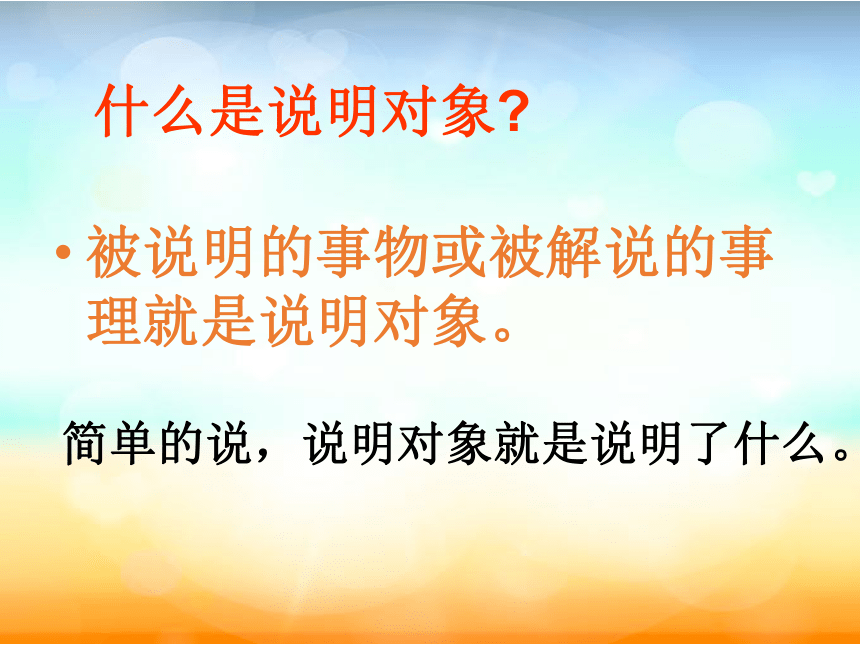 什么是说明对象?

• 被说明的事物或被解说的事理就是说明对象。

简单的说，说明对象就是说明了什么。